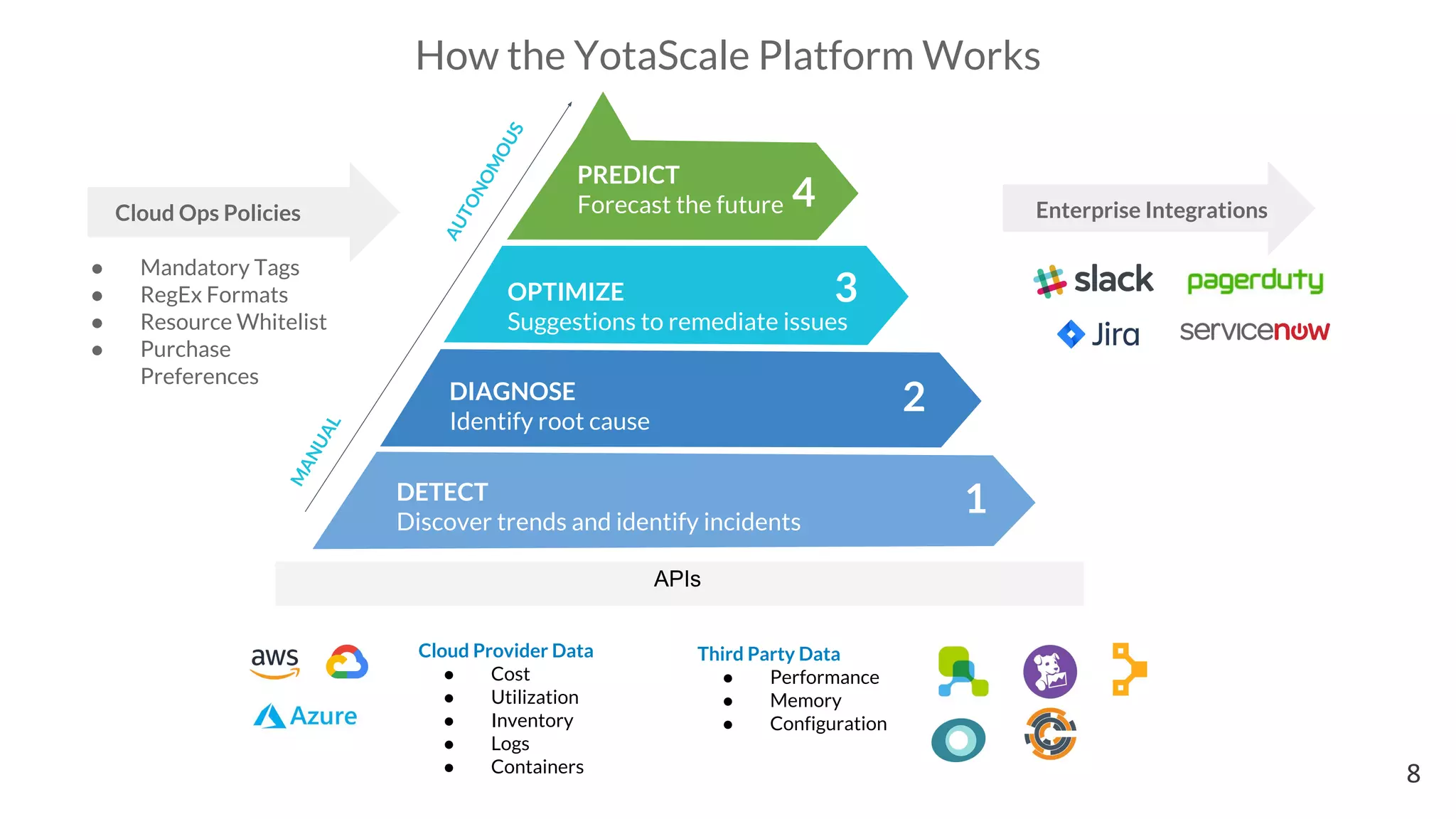 How the YotaScale Platform Works

Cloud Ops Policies

- Mandatory Tags
- RegEx Formats
- Resource Whitelist
- Purchase Preferences

AUTONOMOUS

MANUAL

PREDICT
Forecast the future 4

OPTIMIZE
Suggestions to remediate issues 3

DIAGNOSE
Identify root cause 2

DETECT
Discover trends and identify incidents 1

Enterprise Integrations

slack pagerduty
Jira servicenow

APIs

aws

Azure

Cloud Provider Data
- Cost
- Utilization
- Inventory
- Logs
- Containers

Third Party Data
- Performance
- Memory
- Configuration

8